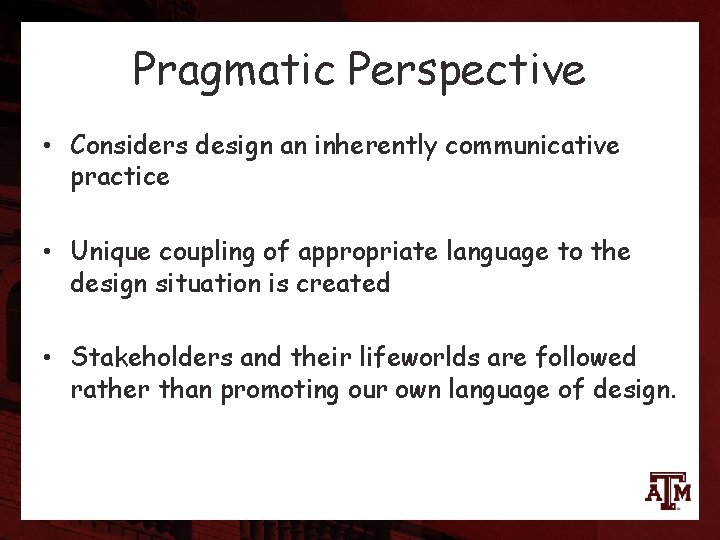 Pragmatic Perspective

• Considers design an inherently communicative practice

• Unique coupling of appropriate language to the design situation is created

• Stakeholders and their lifeworlds are followed rather than promoting our own language of design.

ATM